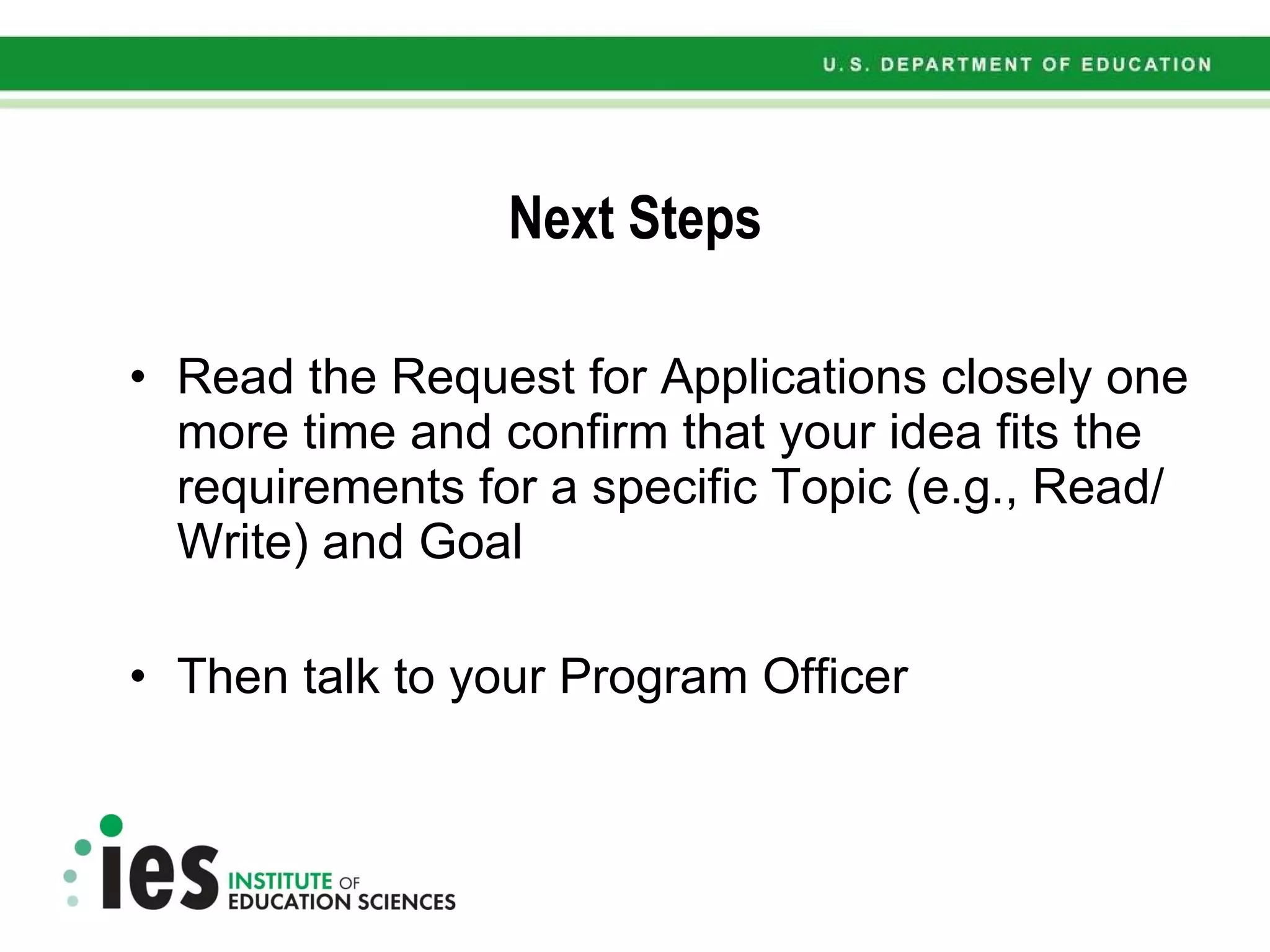 U.S. DEPARTMENT OF EDUCATION

Next Steps

• Read the Request for Applications closely one more time and confirm that your idea fits the requirements for a specific Topic (e.g., Read/ Write) and Goal

• Then talk to your Program Officer

ies INSTITUTE OF EDUCATION SCIENCES